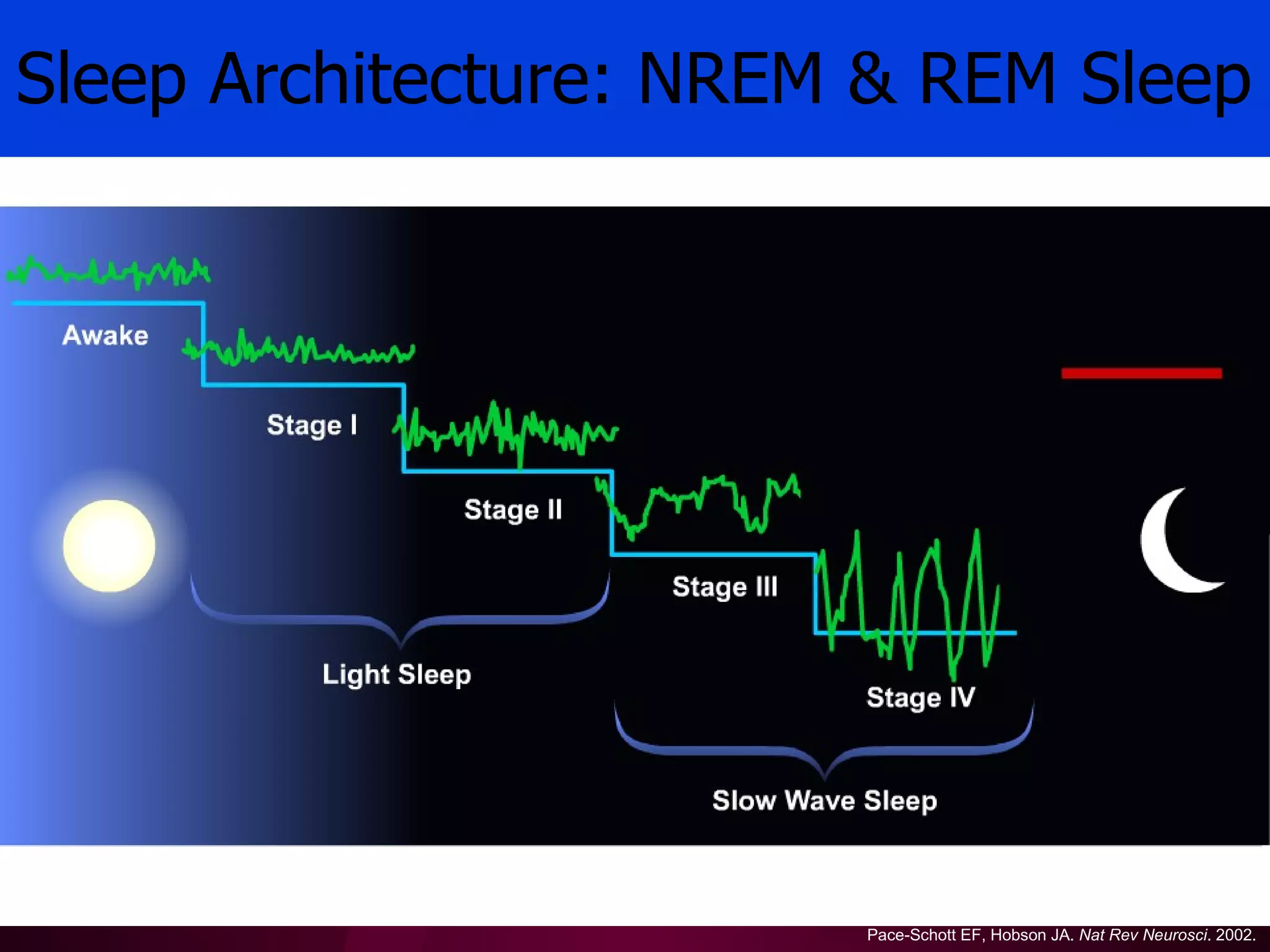 Sleep Architecture: NREM & REM Sleep

Awake

Stage I

Stage II

Stage III

Stage IV

Light Sleep

Slow Wave Sleep

Pace-Schott EF, Hobson JA. Nat Rev Neurosci. 2002.